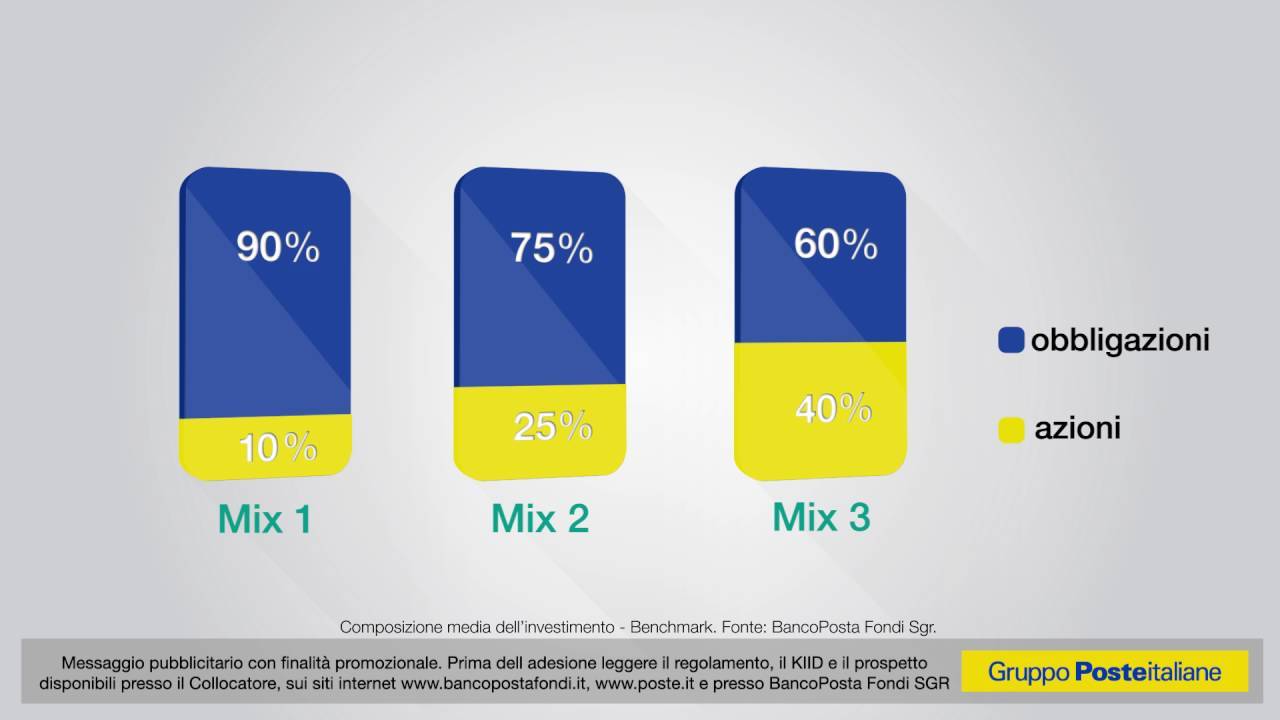 90%

10%

Mix 1

75%

25%

Mix 2

60%

40%

Mix 3

obbligazioni

azioni

Composizione media dell'investimento - Benchmark. Fonte: BancoPosta Fondi Sgr.

Messaggio pubblicitario con finalità promozionale. Prima dell adesione leggere il regolamento, il KIID e il prospetto disponibili presso il Collocatore, sui siti internet www.bancopostafondi.it, www.poste.it e presso BancoPosta Fondi SGR

Gruppo Posteitaliane